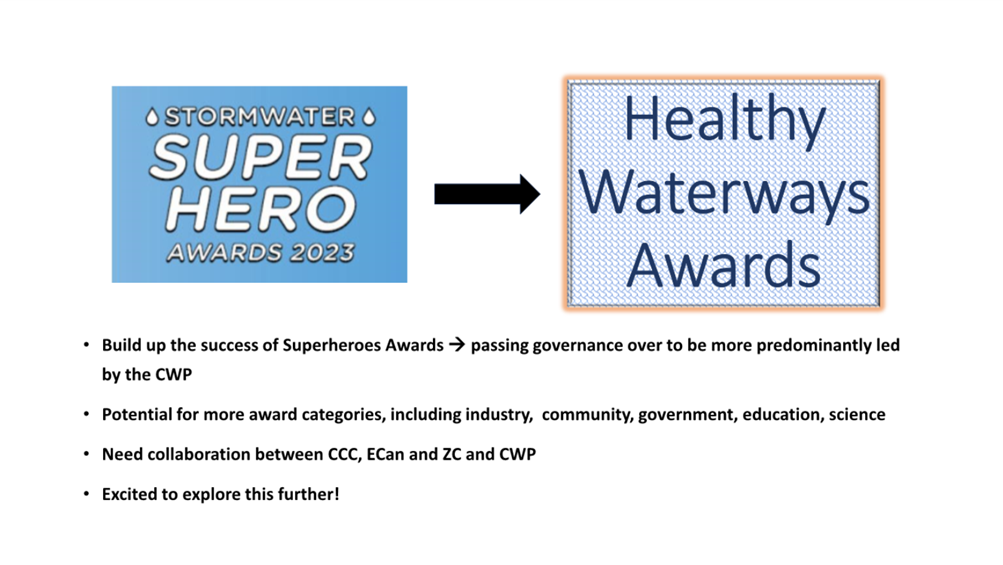 STORMWATER
SUPER HERO
AWARDS 2023

Healthy Waterways Awards

• Build up the success of Superheroes Awards → passing governance over to be more predominantly led by the CWP

• Potential for more award categories, including industry, community, government, education, science

• Need collaboration between CCC, ECan and ZC and CWP

• Excited to explore this further!